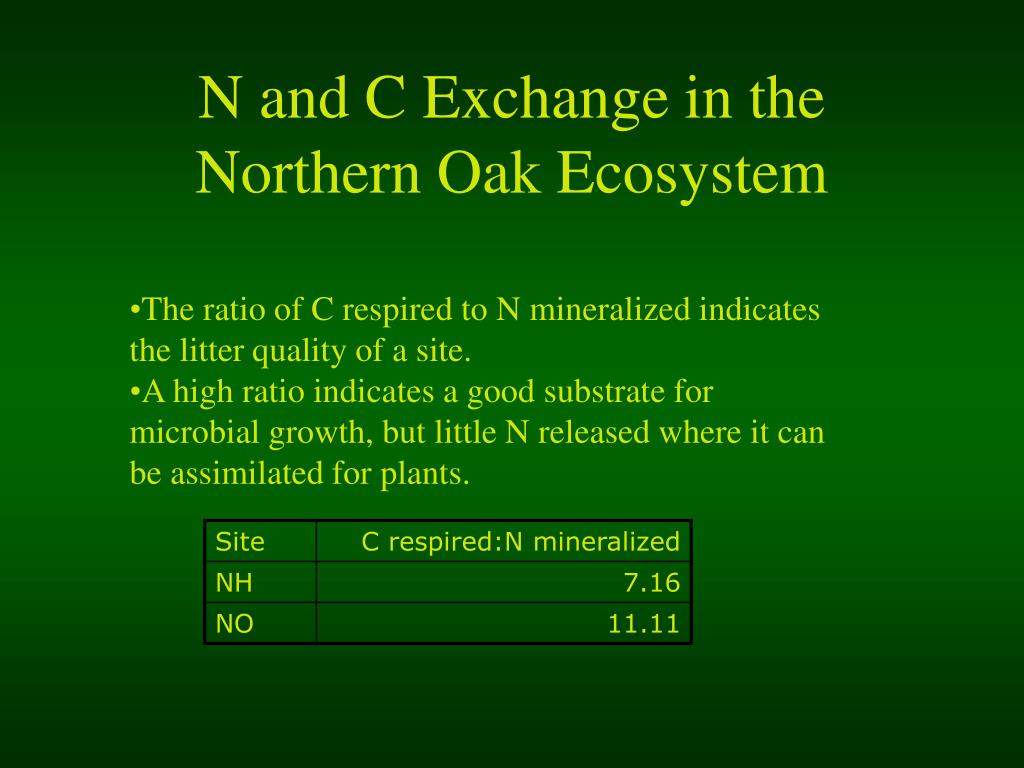 N and C Exchange in the Northern Oak Ecosystem

•The ratio of C respired to N mineralized indicates the litter quality of a site.
•A high ratio indicates a good substrate for microbial growth, but little N released where it can be assimilated for plants.

| Site | C respired:N mineralized |
|---|---|
| NH | 7.16 |
| NO | 11.11 |